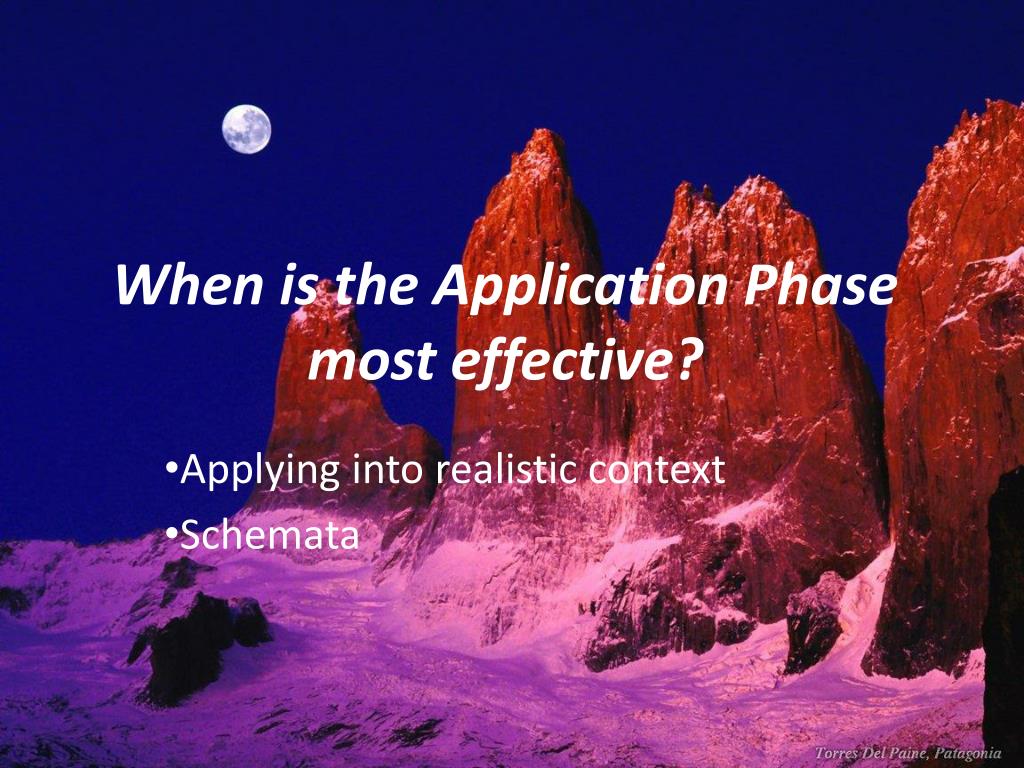 When is the Application Phase most effective?

•Applying into realistic context
•Schemata

Torres Del Paine, Patagonia